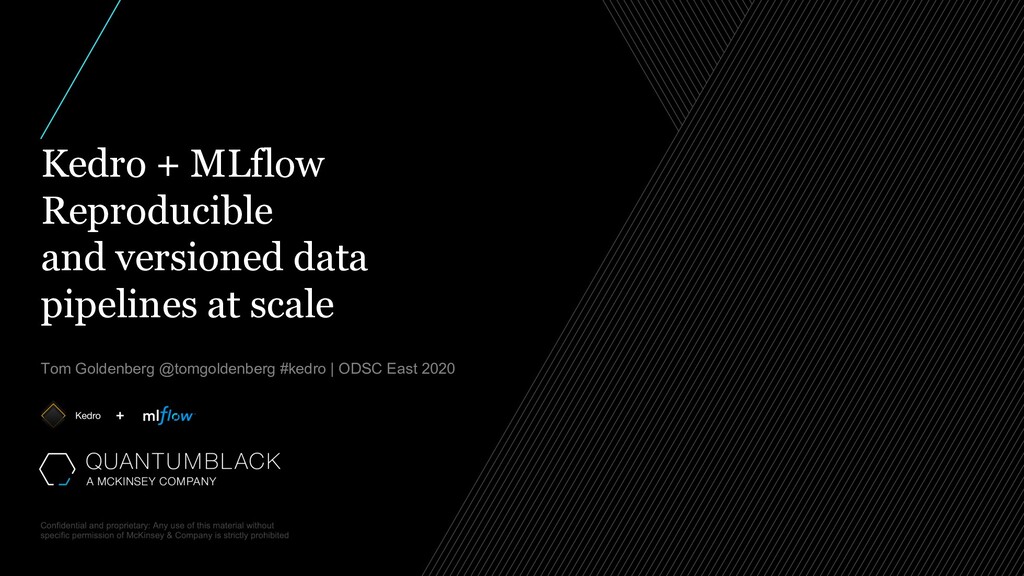 Kedro + MLflow
Reproducible
and versioned data
pipelines at scale

Tom Goldenberg @tomgoldenberg #kedro | ODSC East 2020

Kedro + mlflow

QUANTUMBLACK
A MCKINSEY COMPANY

Confidential and proprietary: Any use of this material without specific permission of McKinsey & Company is strictly prohibited